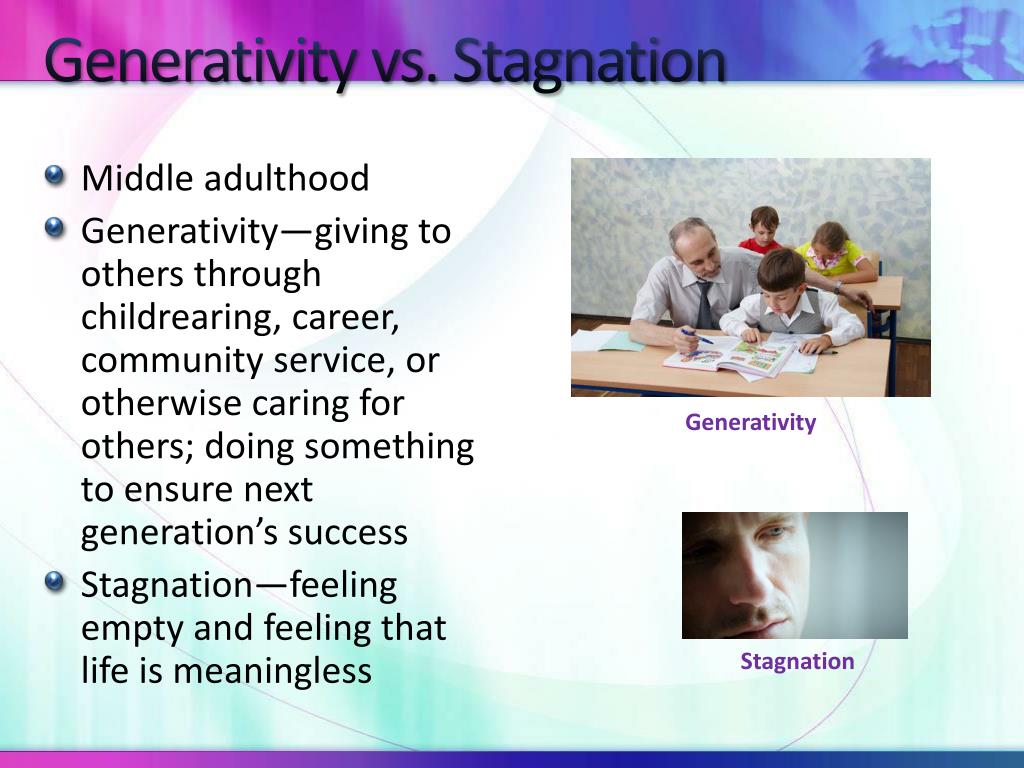 Generativity vs. Stagnation

Middle adulthood

Generativity—giving to others through childrearing, career, community service, or otherwise caring for others; doing something to ensure next generation's success

Stagnation—feeling empty and feeling that life is meaningless

Generativity

Stagnation